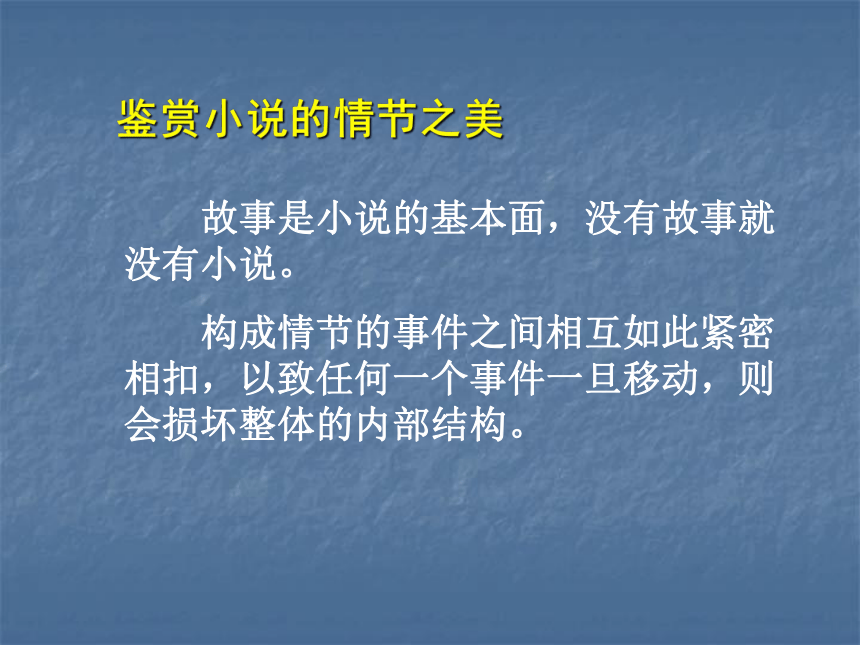 鉴赏小说的情节之美

故事是小说的基本面，没有故事就没有小说。

构成情节的事件之间相互如此紧密相扣，以致任何一个事件一旦移动，则会损坏整体的内部结构。